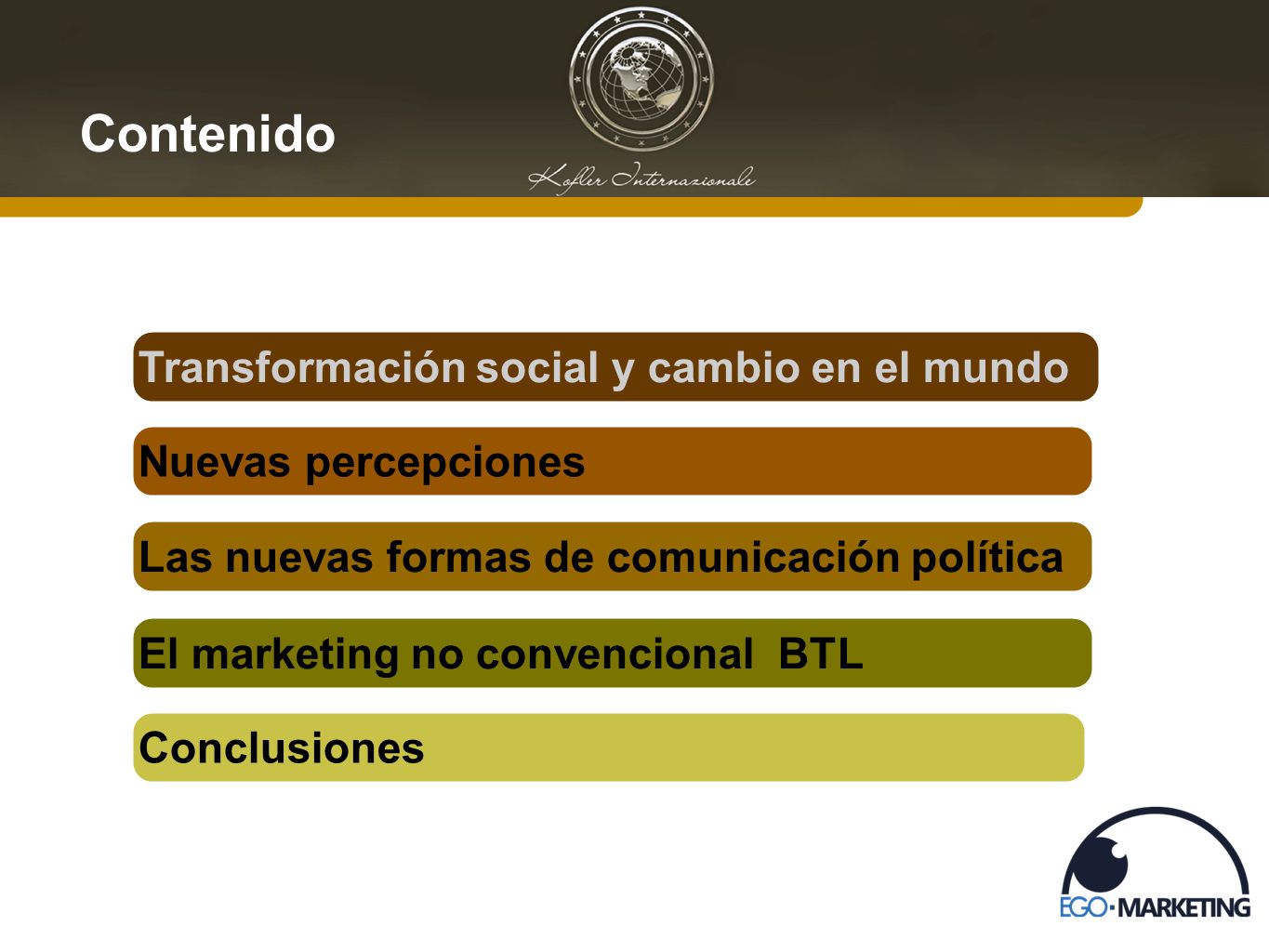 Contenido

Kofler Internazionale

Transformación social y cambio en el mundo

Nuevas percepciones

Las nuevas formas de comunicación política

El marketing no convencional BTL

Conclusiones

EGO·MARKETING